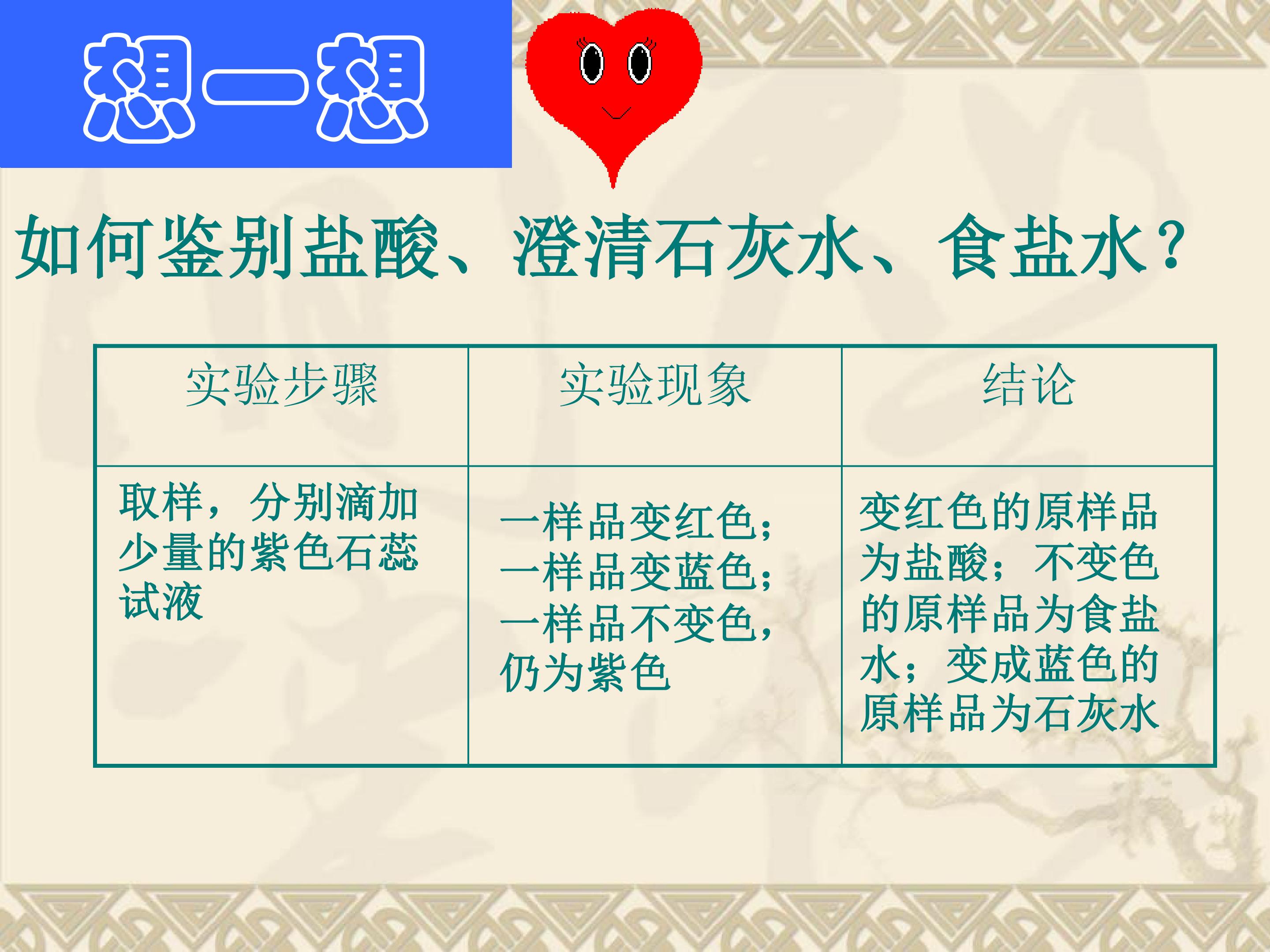 想一想

如何鉴别盐酸、澄清石灰水、食盐水？

| 实验步骤 | 实验现象 | 结论 |
|---|---|---|
| 取样，分别滴加少量的紫色石蕊试液 | 一样品变红色；一样品变蓝色；一样品不变色，仍为紫色 | 变红色的原样品为盐酸；不变色的原样品为食盐水；变成蓝色的原样品为石灰水 |